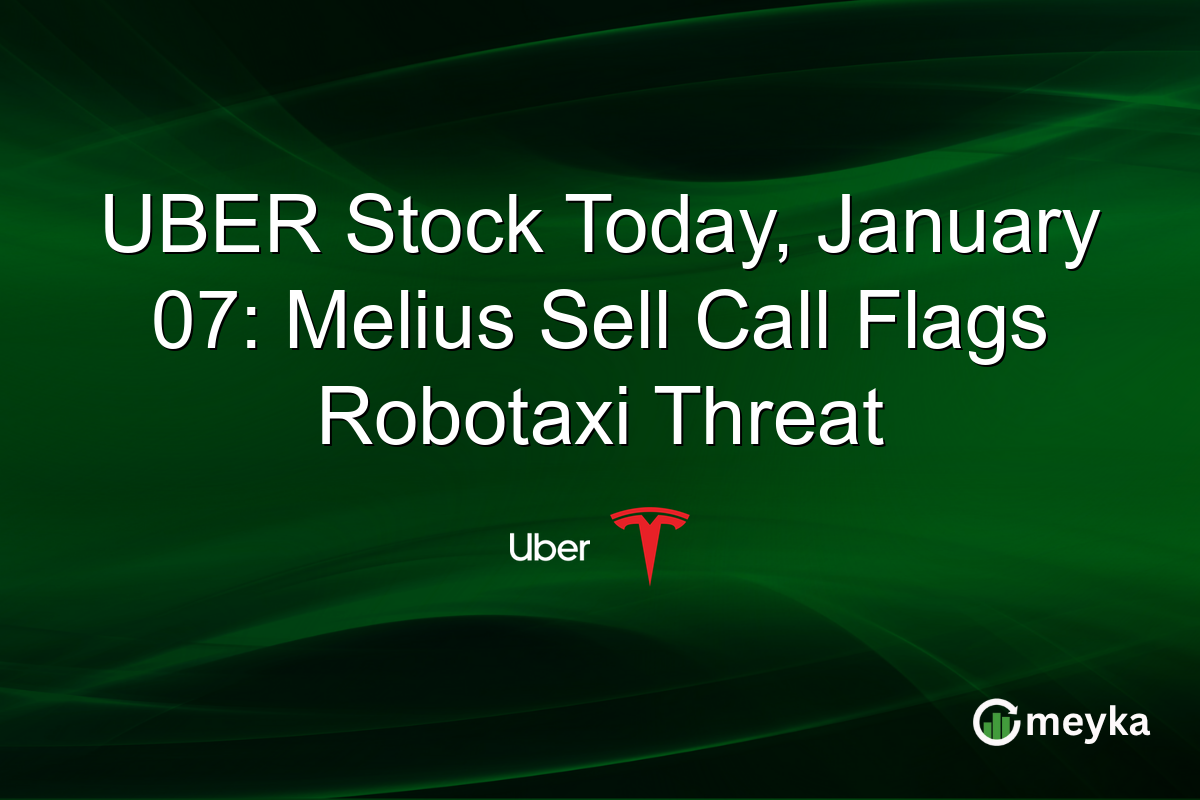 UBER Stock Today, January 07: Melius Sell Call Flags Robotaxi Threat

Uber

meyka